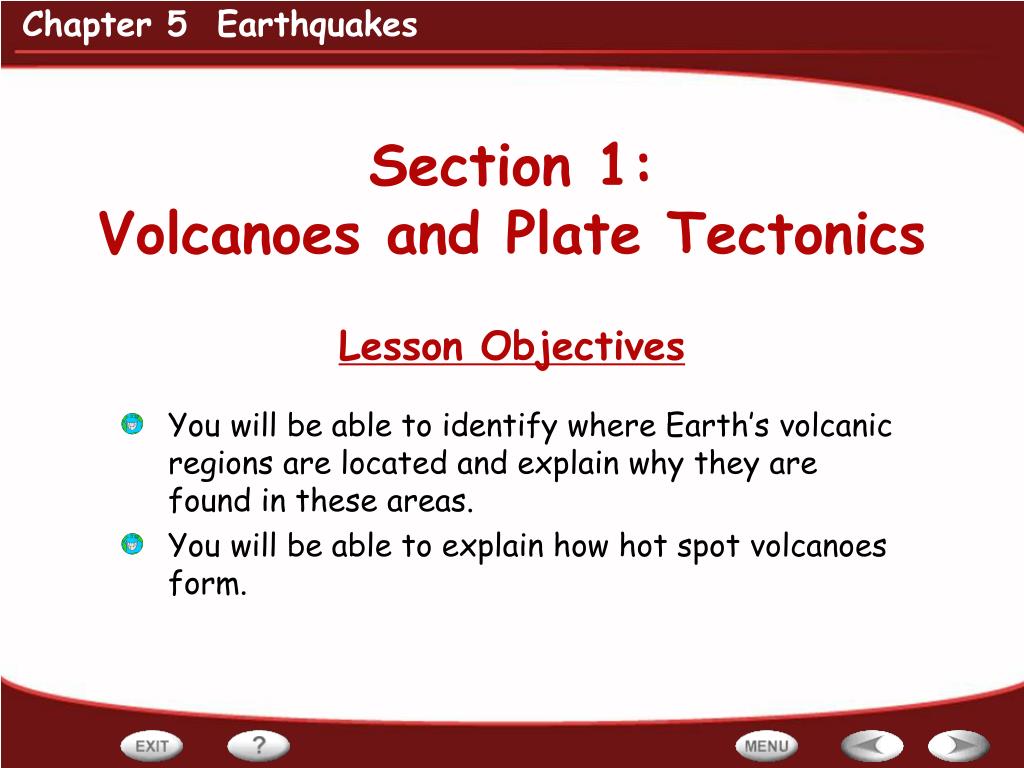 Chapter 5 Earthquakes

Section 1:
Volcanoes and Plate Tectonics

Lesson Objectives

You will be able to identify where Earth’s volcanic regions are located and explain why they are found in these areas.

You will be able to explain how hot spot volcanoes form.

EXIT ? MENU